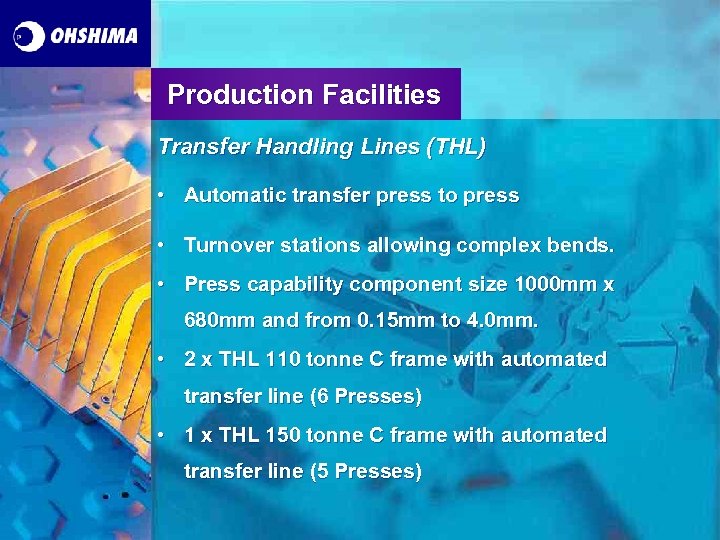 OHSHIMA

Production Facilities

Transfer Handling Lines (THL)

• Automatic transfer press to press

• Turnover stations allowing complex bends.

• Press capability component size 1000mm x 680mm and from 0.15mm to 4.0mm.

• 2 x THL 110 tonne C frame with automated transfer line (6 Presses)

• 1 x THL 150 tonne C frame with automated transfer line (5 Presses)